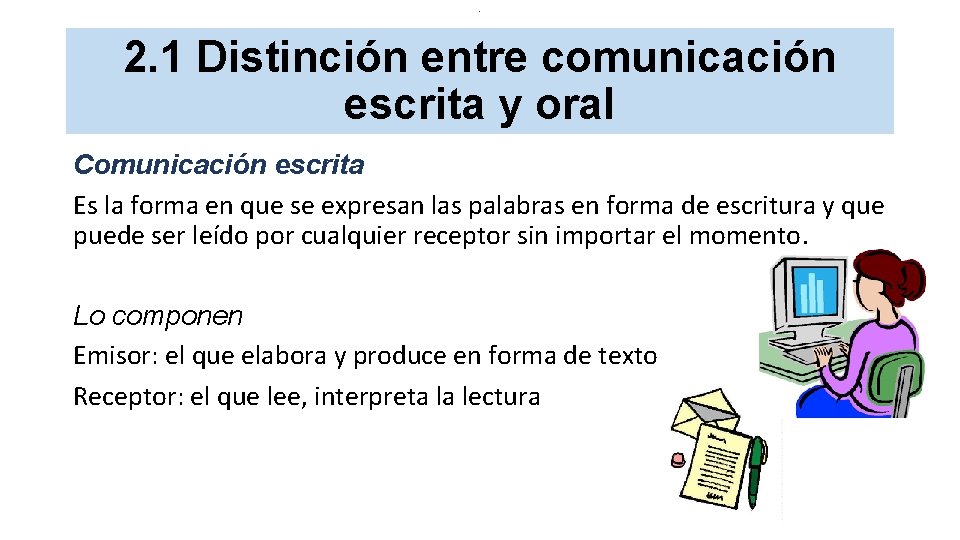 2.1 Distinción entre comunicación escrita y oral

Comunicación escrita

Es la forma en que se expresan las palabras en forma de escritura y que puede ser leído por cualquier receptor sin importar el momento.

Lo componen

Emisor: el que elabora y produce en forma de texto

Receptor: el que lee, interpreta la lectura